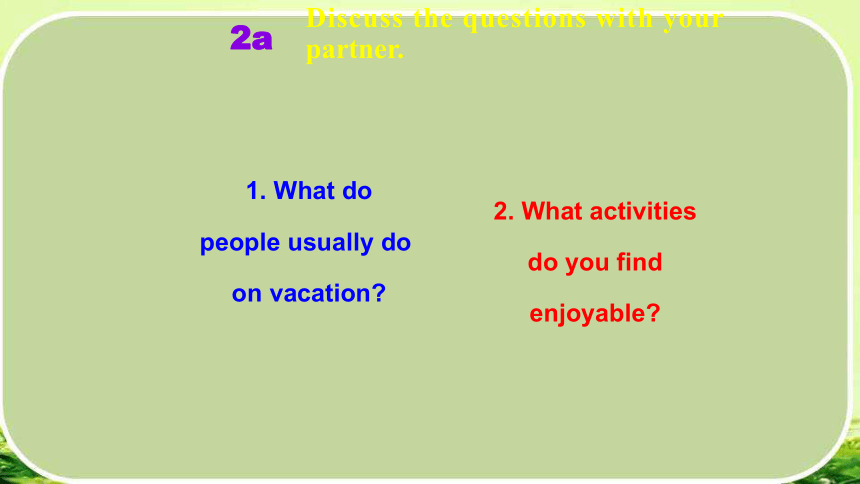 2a Discuss the questions with your partner.

1. What do people usually do on vacation?

2. What activities do you find enjoyable?